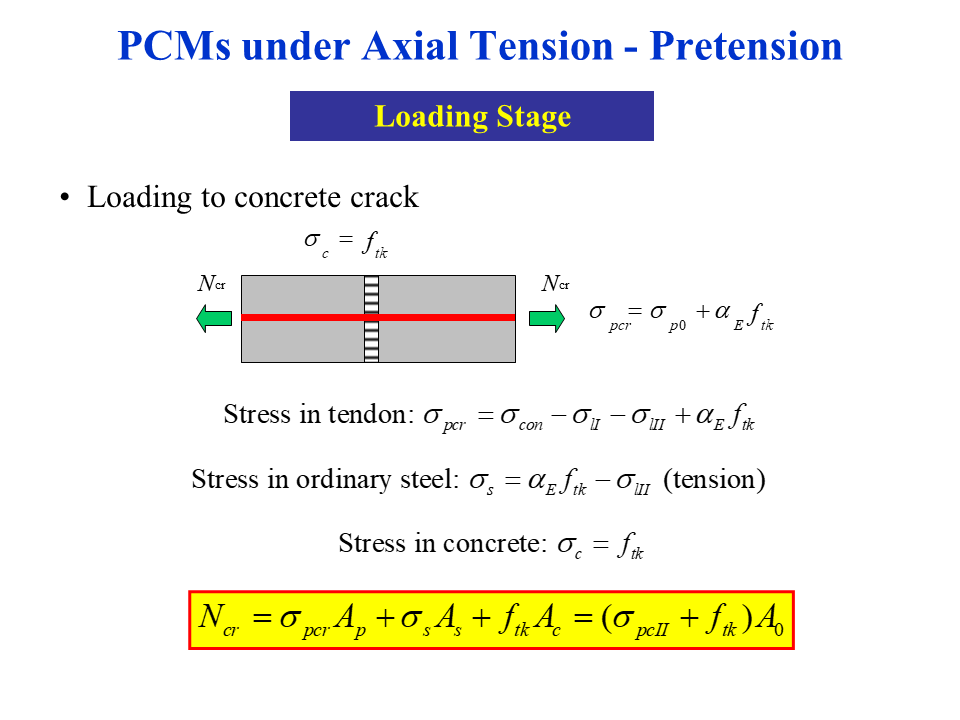 PCMs under Axial Tension - Pretension

Loading Stage

• Loading to concrete crack

$\sigma_c = f_{tk}$

$N_{cr}$

$N_{cr}$

$\sigma_{pcr} = \sigma_{p0} + \alpha_E f_{tk}$

Stress in tendon: $\sigma_{pcr} = \sigma_{con} - \sigma_{lI} - \sigma_{lII} + \alpha_E f_{tk}$

Stress in ordinary steel: $\sigma_s = \alpha_E f_{tk} - \sigma_{lII}$ (tension)

Stress in concrete: $\sigma_c = f_{tk}$

$N_{cr} = \sigma_{pcr} A_p + \sigma_s A_s + f_{tk} A_c = (\sigma_{pcII} + f_{tk}) A_0$